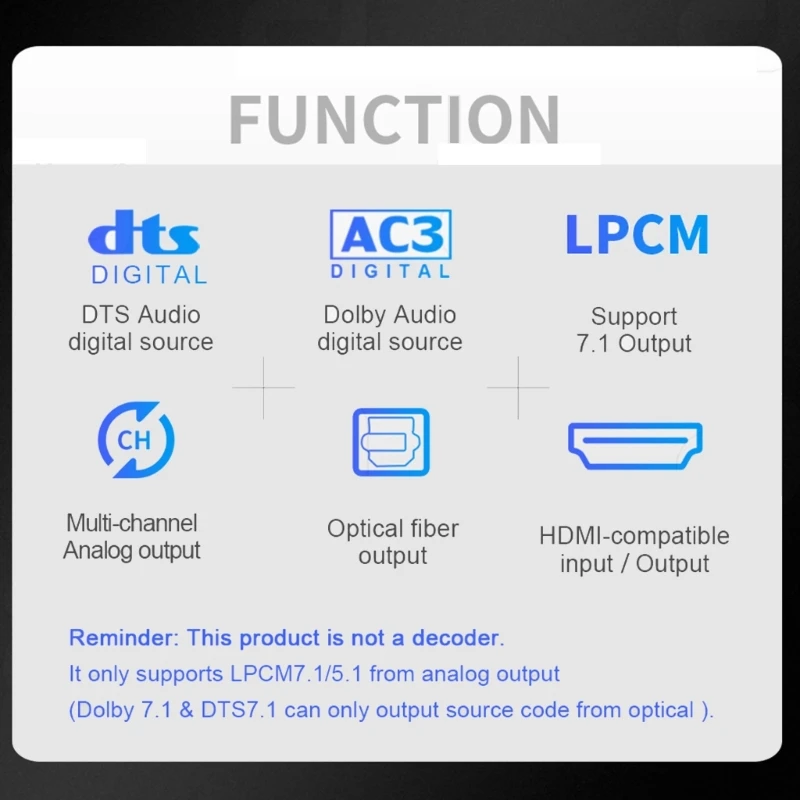 FUNCTION

dts
DIGITAL

DTS Audio digital source

AC3
DIGITAL

Dolby Audio digital source

LPCM

Support 7.1 Output

CH

Multi-channel Analog output

Optical fiber output

HDMI-compatible input / Output

Reminder: This product is not a decoder.
It only supports LPCM7.1/5.1 from analog output
(Dolby 7.1 & DTS7.1 can only output source code from optical ).